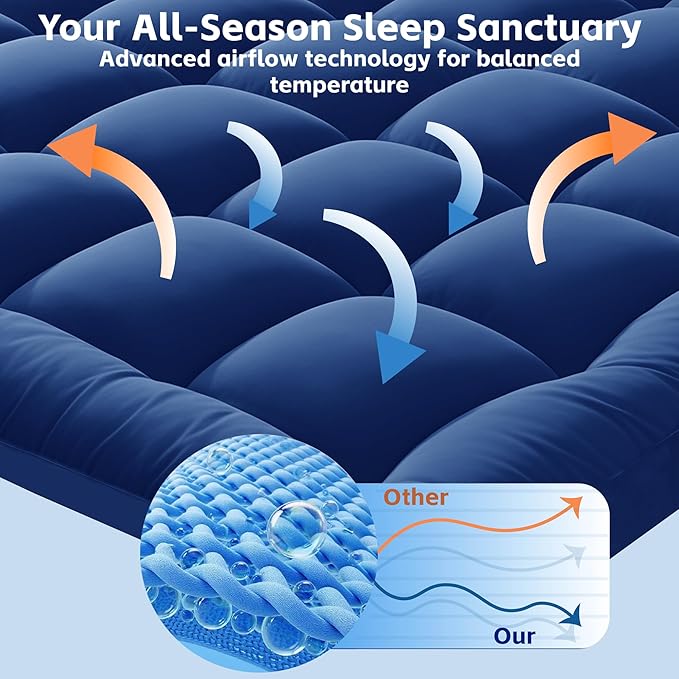 Your All-Season Sleep Sanctuary
Advanced airflow technology for balanced temperature

Other

Our